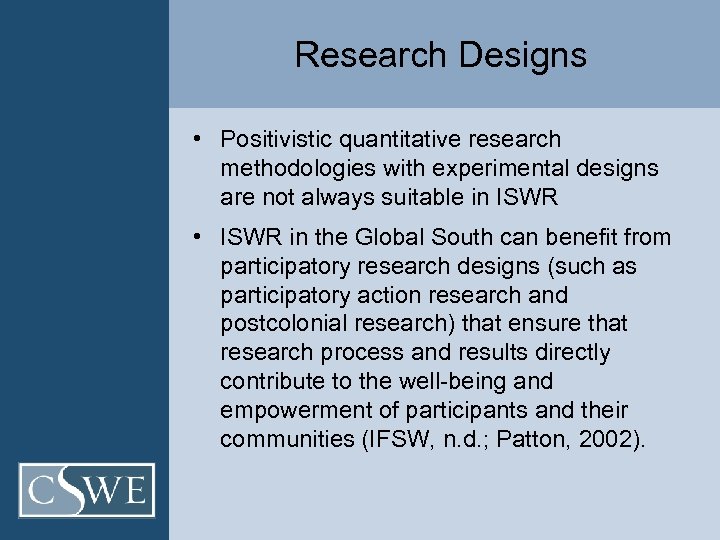 Research Designs

• Positivistic quantitative research methodologies with experimental designs are not always suitable in ISWR

• ISWR in the Global South can benefit from participatory research designs (such as participatory action research and postcolonial research) that ensure that research process and results directly contribute to the well-being and empowerment of participants and their communities (IFSW, n.d.; Patton, 2002).

CSWE